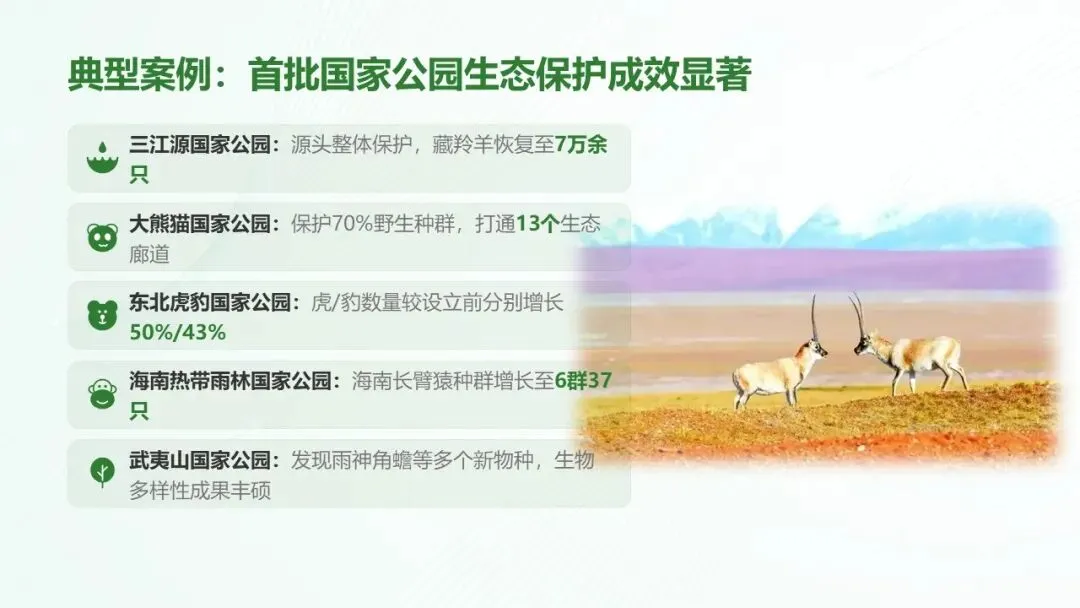 典型案例：首批国家公园生态保护成效显著

三江源国家公园：源头整体保护，藏羚羊恢复至7万余只

大熊猫国家公园：保护70%野生种群，打通13个生态廊道

东北虎豹国家公园：虎/豹数量较设立前分别增长50%/43%

海南热带雨林国家公园：海南长臂猿种群增长至6群37只

武夷山国家公园：发现雨神角蟾等多个新物种，生物多样性成果丰硕